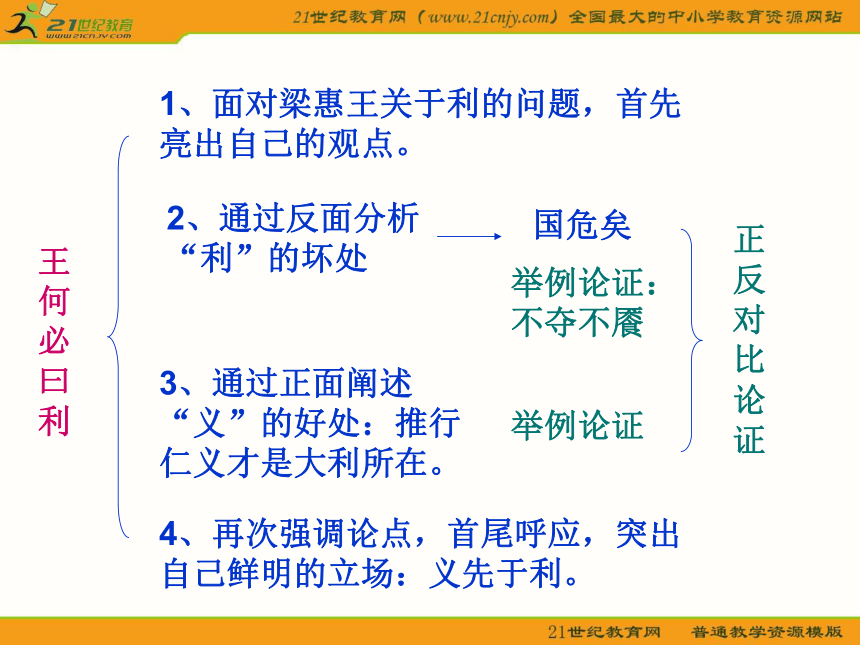 21世纪教育
www.21cnjy.com

21世纪教育网（www.21cnjy.com）全国最大的中小学教育资源网站

王何必曰利

1、面对梁惠王关于利的问题，首先亮出自己的观点。

2、通过反面分析“利”的坏处

国危矣

举例论证：不夺不餍

3、通过正面阐述“义”的好处：推行仁义才是大利所在。

举例论证

正反对比论证

4、再次强调论点，首尾呼应，突出自己鲜明的立场：义先于利。

21世纪教育网　普通教学资源模版